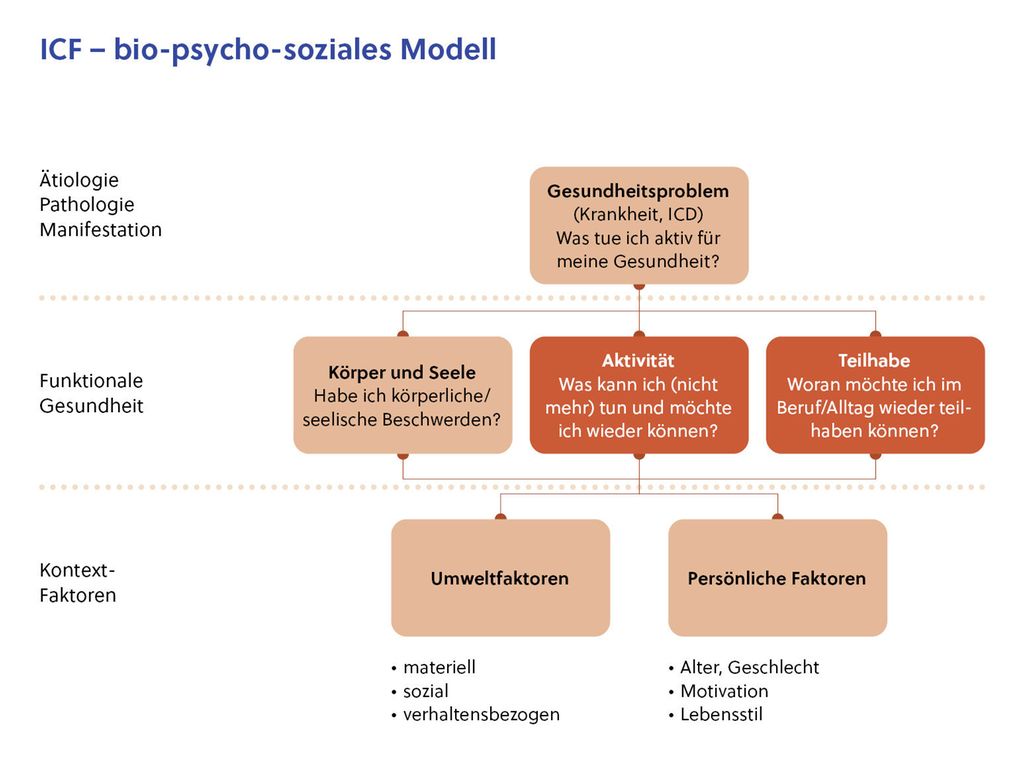 ICF – bio-psycho-soziales Modell

Ätiologie
Pathologie
Manifestation

Gesundheitsproblem
(Krankheit, ICD)
Was tue ich aktiv für meine Gesundheit?

Funktionale Gesundheit

Körper und Seele
Habe ich körperliche/ seelische Beschwerden?

Aktivität
Was kann ich (nicht mehr) tun und möchte ich wieder können?

Teilhabe
Woran möchte ich im Beruf/Alltag wieder teilhaben können?

Kontext-Faktoren

Umweltfaktoren

Persönliche Faktoren

• materiell
• sozial
• verhaltensbezogen

• Alter, Geschlecht
• Motivation
• Lebensstil